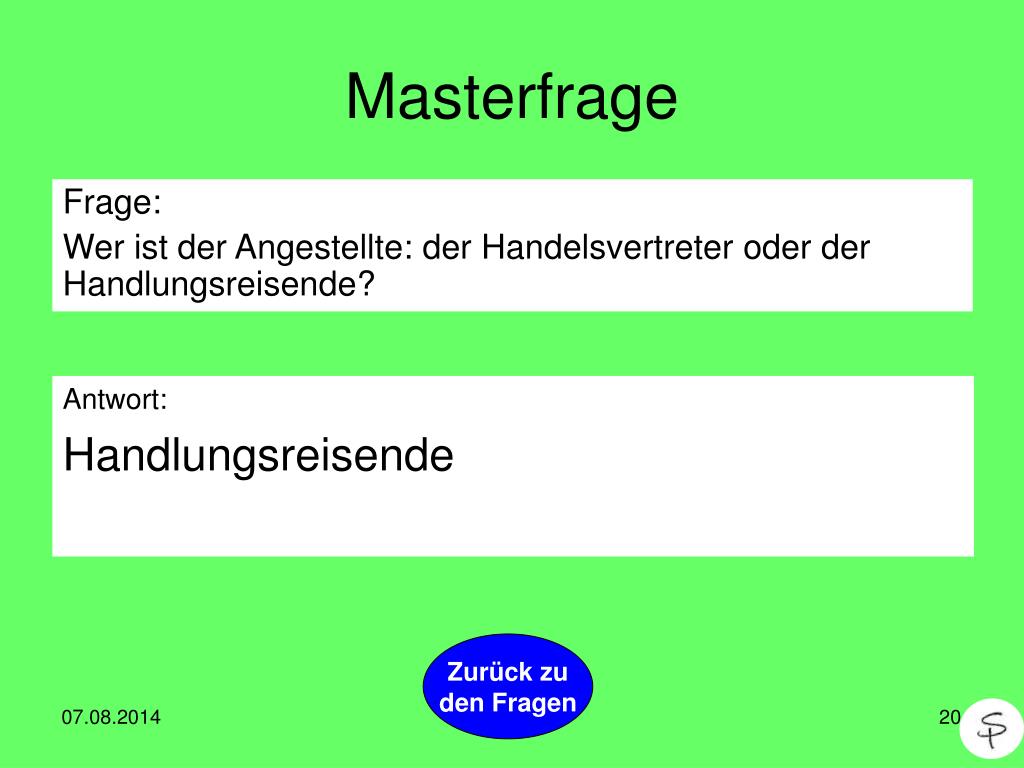 Masterfrage

Frage:

Wer ist der Angestellte: der Handelsvertreter oder der Handlungsreisende?

Antwort:

Handlungsreisende

Zurück zu den Fragen

07.08.2014

20